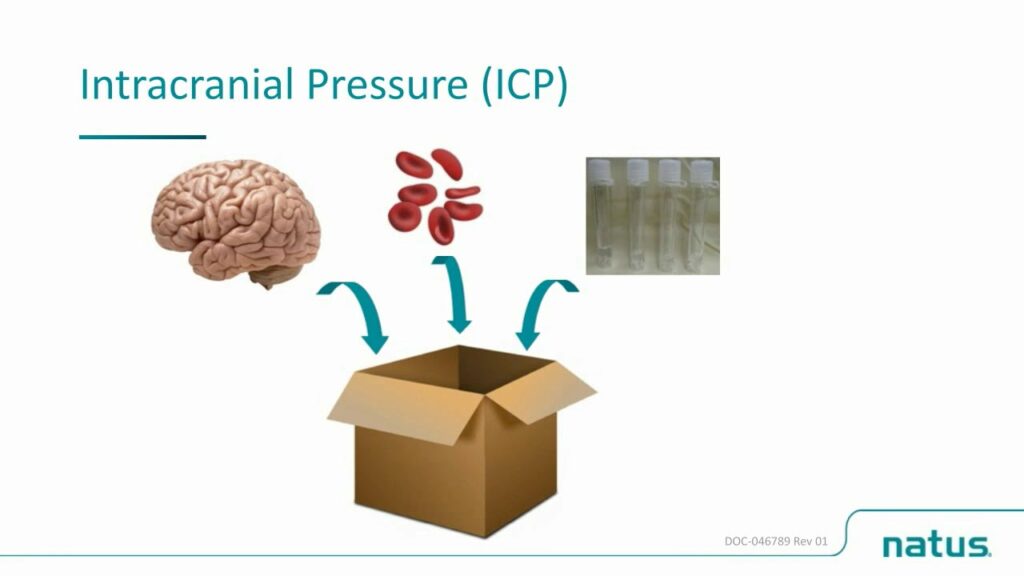 Intracranial Pressure (ICP)

DOC-046789 Rev 01

natus.